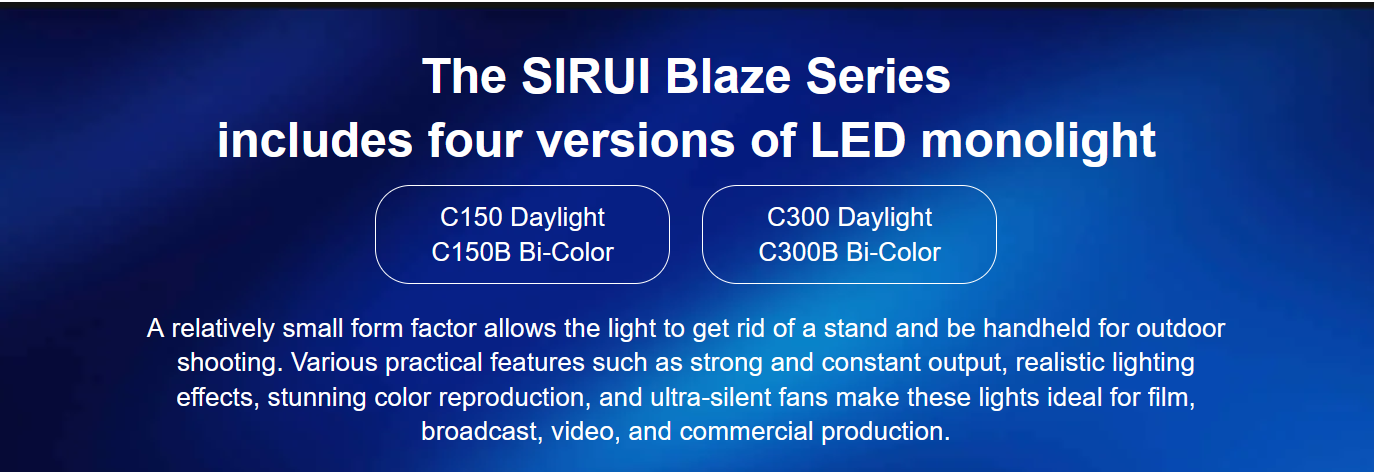 The SIRUI Blaze Series
includes four versions of LED monolight

C150 Daylight
C150B Bi-Color

C300 Daylight
C300B Bi-Color

A relatively small form factor allows the light to get rid of a stand and be handheld for outdoor shooting. Various practical features such as strong and constant output, realistic lighting effects, stunning color reproduction, and ultra-silent fans make these lights ideal for film, broadcast, video, and commercial production.